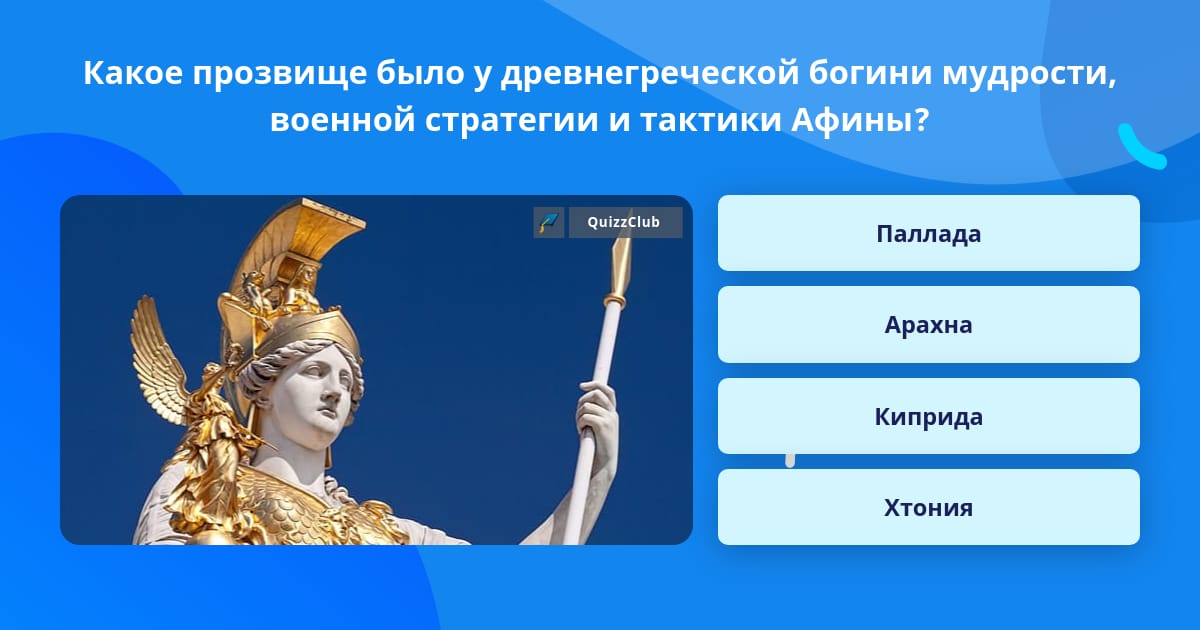 Какое прозвище было у древнегреческой богини мудрости, военной стратегии и тактики Афины?

QuizzClub

Паллада

Арахна

Киприда

Хтония